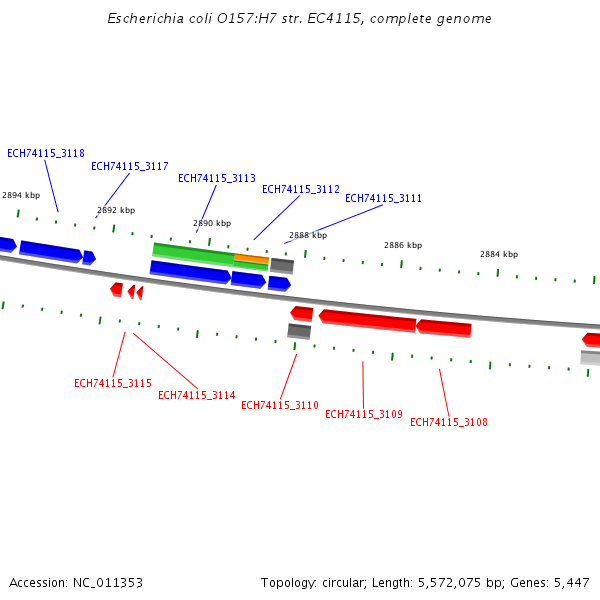 Escherichia coli O157:H7 str. EC4115, complete genome

ECH74115_3118
ECH74115_3117
ECH74115_3113
ECH74115_3112
ECH74115_3111

2894 kbp
2892 kbp
2890 kbp
2888 kbp
2886 kbp
2884 kbp

ECH74115_3115
ECH74115_3114
ECH74115_3110
ECH74115_3109
ECH74115_3108

Accession: NC_011353

Topology: circular; Length: 5,572,075 bp; Genes: 5,447